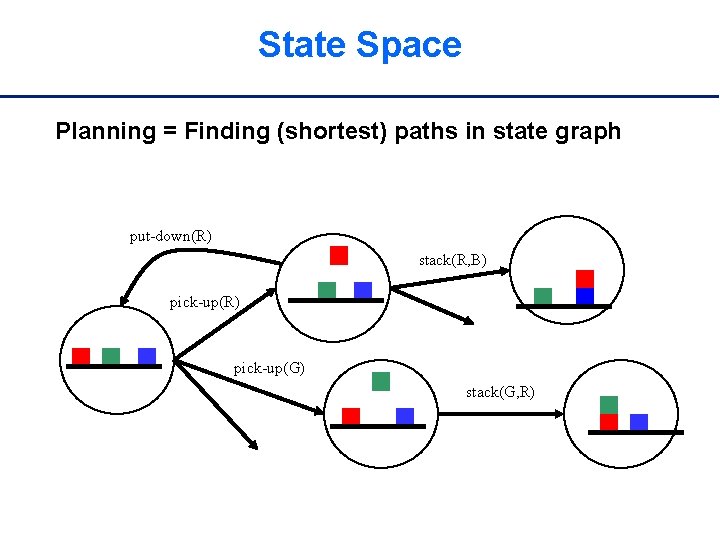 State Space

Planning = Finding (shortest) paths in state graph

put-down(R)

stack(R,B)

pick-up(R)

pick-up(G)

stack(G,R)